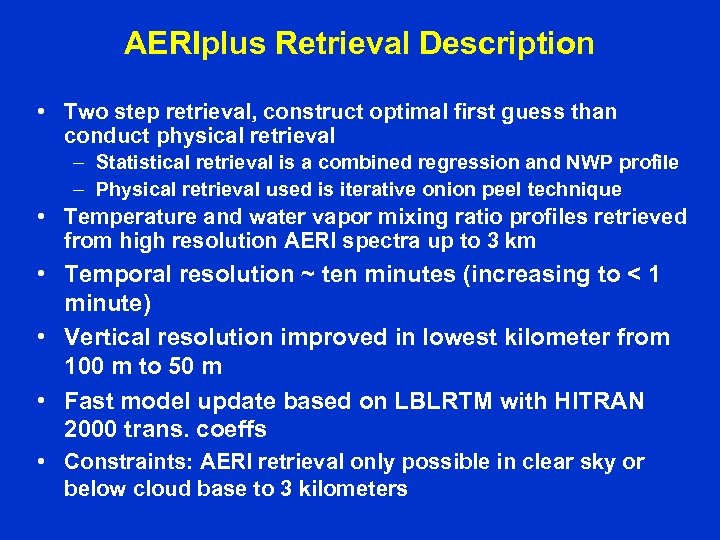 AERIplus Retrieval Description

• Two step retrieval, construct optimal first guess than conduct physical retrieval
– Statistical retrieval is a combined regression and NWP profile
– Physical retrieval used is iterative onion peel technique

• Temperature and water vapor mixing ratio profiles retrieved from high resolution AERI spectra up to 3 km

• Temporal resolution ~ ten minutes (increasing to < 1 minute)

• Vertical resolution improved in lowest kilometer from 100 m to 50 m

• Fast model update based on LBLRTM with HITRAN 2000 trans. coeffs

• Constraints: AERI retrieval only possible in clear sky or below cloud base to 3 kilometers